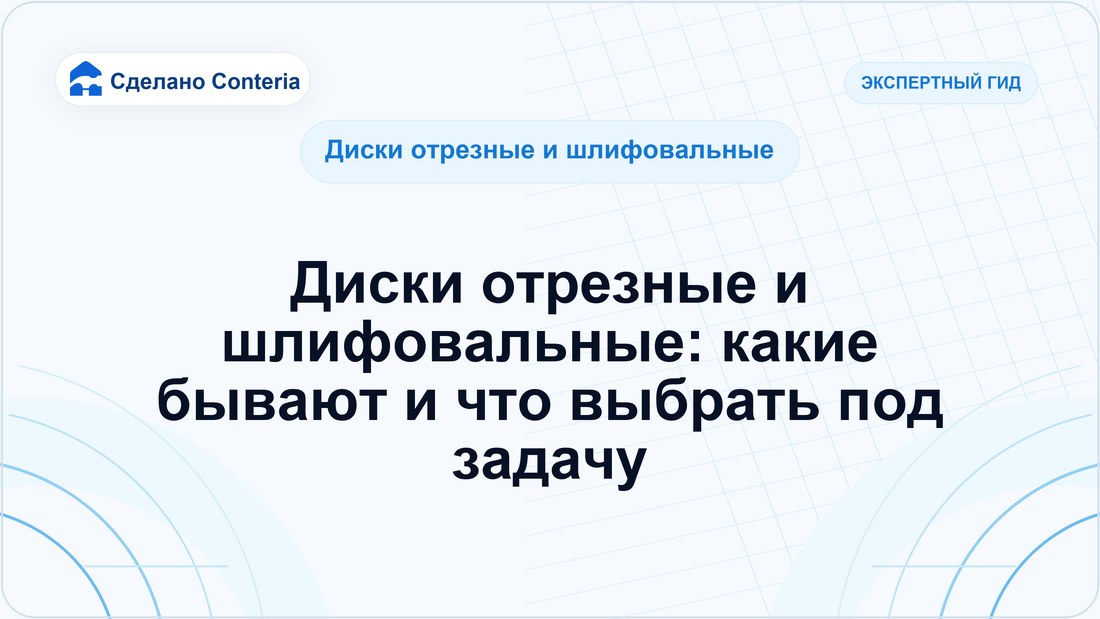 Сделано Conteria

ЭКСПЕРТНЫЙ ГИД

Диски отрезные и шлифовальные

Диски отрезные и шлифовальные: какие бывают и что выбрать под задачу